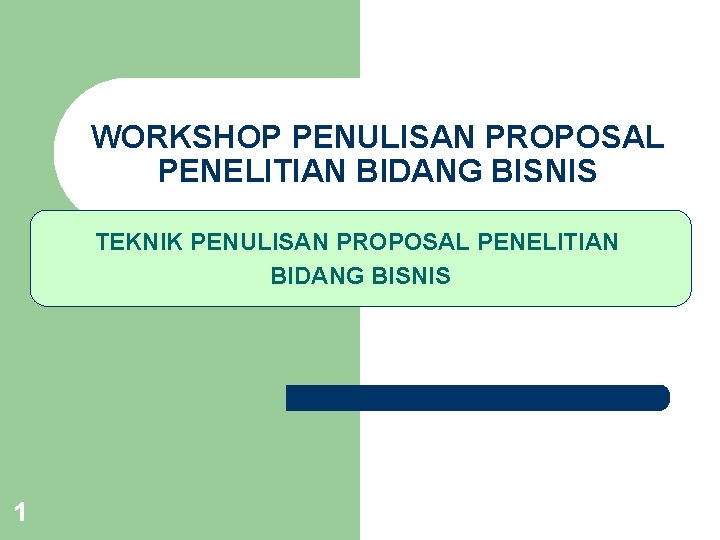 WORKSHOP PENULISAN PROPOSAL PENELITIAN BIDANG BISNIS

TEKNIK PENULISAN PROPOSAL PENELITIAN BIDANG BISNIS

1